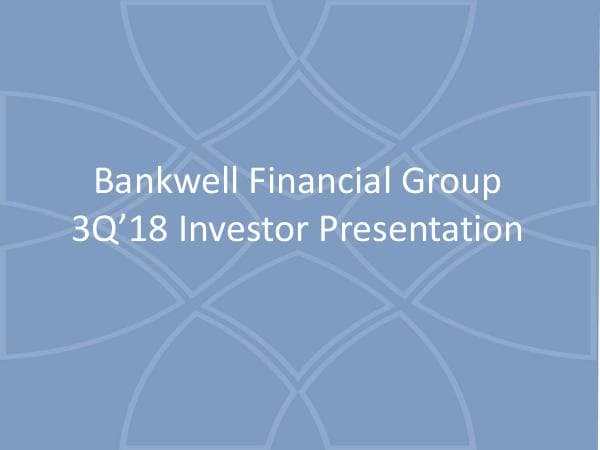 Bankwell Financial Group
3Q’18 Investor Presentation